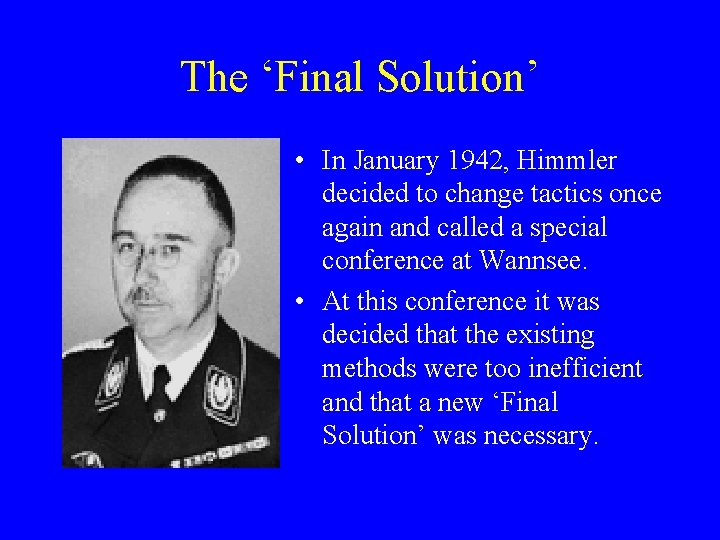 The ‘Final Solution’

• In January 1942, Himmler decided to change tactics once again and called a special conference at Wannsee.

• At this conference it was decided that the existing methods were too inefficient and that a new ‘Final Solution’ was necessary.